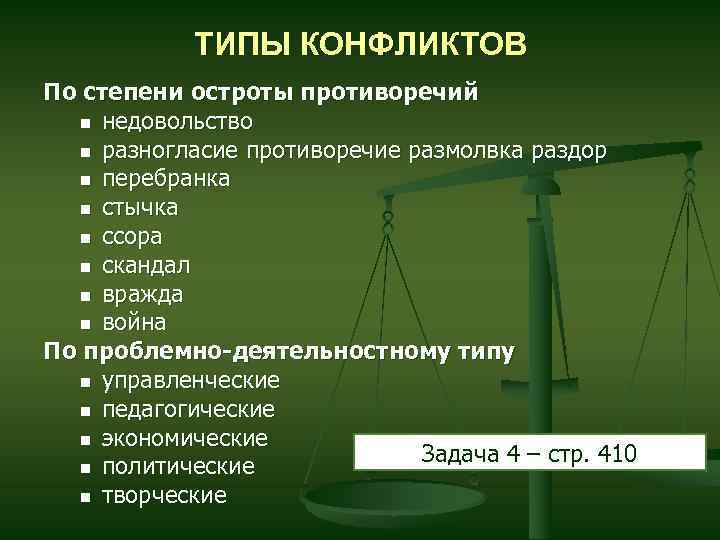 ТИПЫ КОНФЛИКТОВ

По степени остроты противоречий

- недовольство
- разногласие противоречие размолвка раздор
- перебранка
- стычка
- ссора
- скандал
- вражда
- война

По проблемно-деятельностному типу

- управленческие
- педагогические
- экономические
- политические
- творческие

Задача 4 – стр. 410